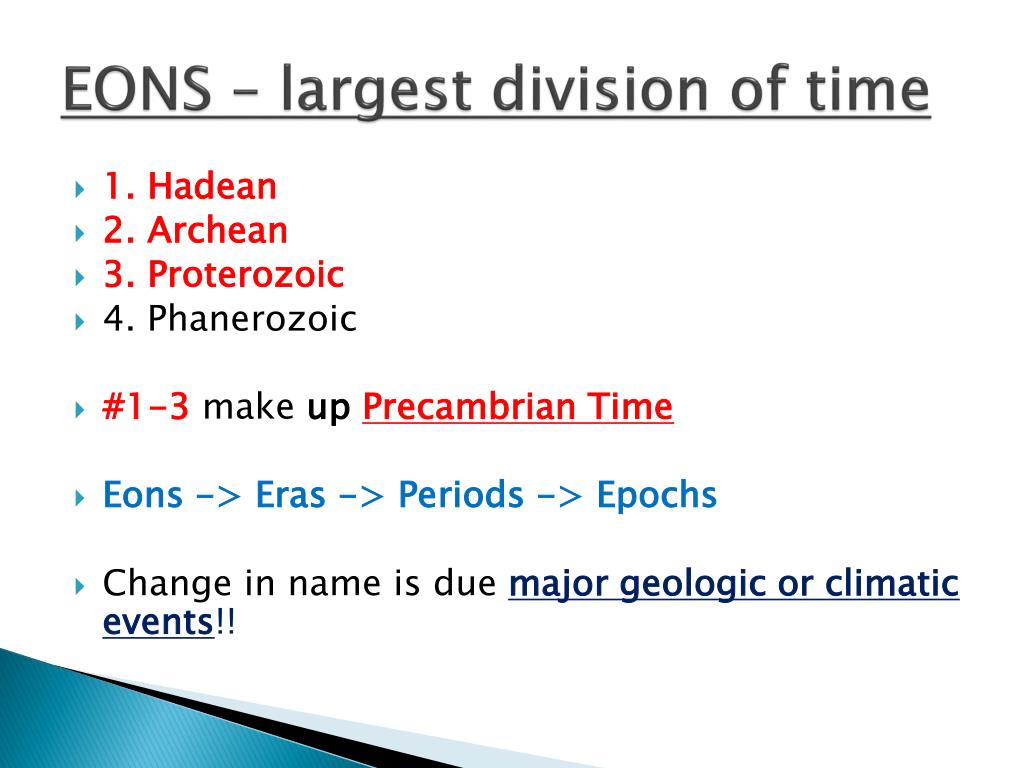 EONS – largest division of time

1. Hadean
2. Archean
3. Proterozoic
4. Phanerozoic

#1-3 make up Precambrian Time

Eons -> Eras -> Periods -> Epochs

Change in name is due major geologic or climatic events!!